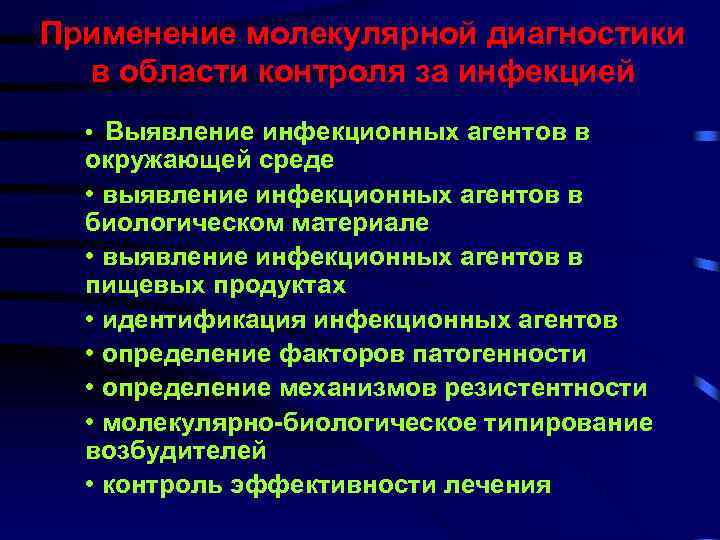 Применение молекулярной диагностики в области контроля за инфекцией

• Выявление инфекционных агентов в окружающей среде
• выявление инфекционных агентов в биологическом материале
• выявление инфекционных агентов в пищевых продуктах
• идентификация инфекционных агентов
• определение факторов патогенности
• определение механизмов резистентности
• молекулярно-биологическое типирование возбудителей
• контроль эффективности лечения